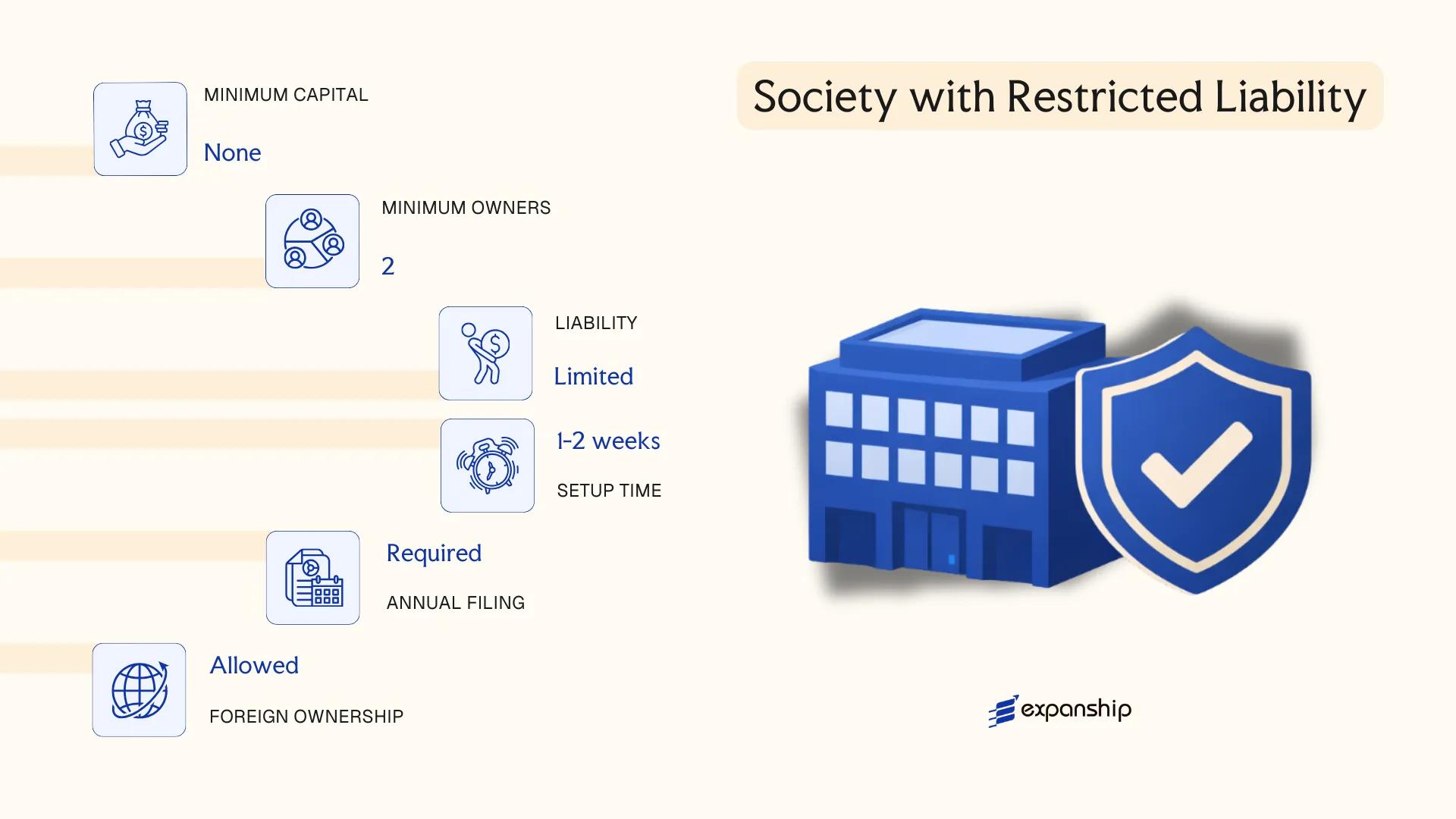 Society with Restricted Liability

MINIMUM CAPITAL

None

MINIMUM OWNERS

2

LIABILITY

Limited

1-2 weeks

SETUP TIME

Required

ANNUAL FILING

Allowed

FOREIGN OWNERSHIP

expanship